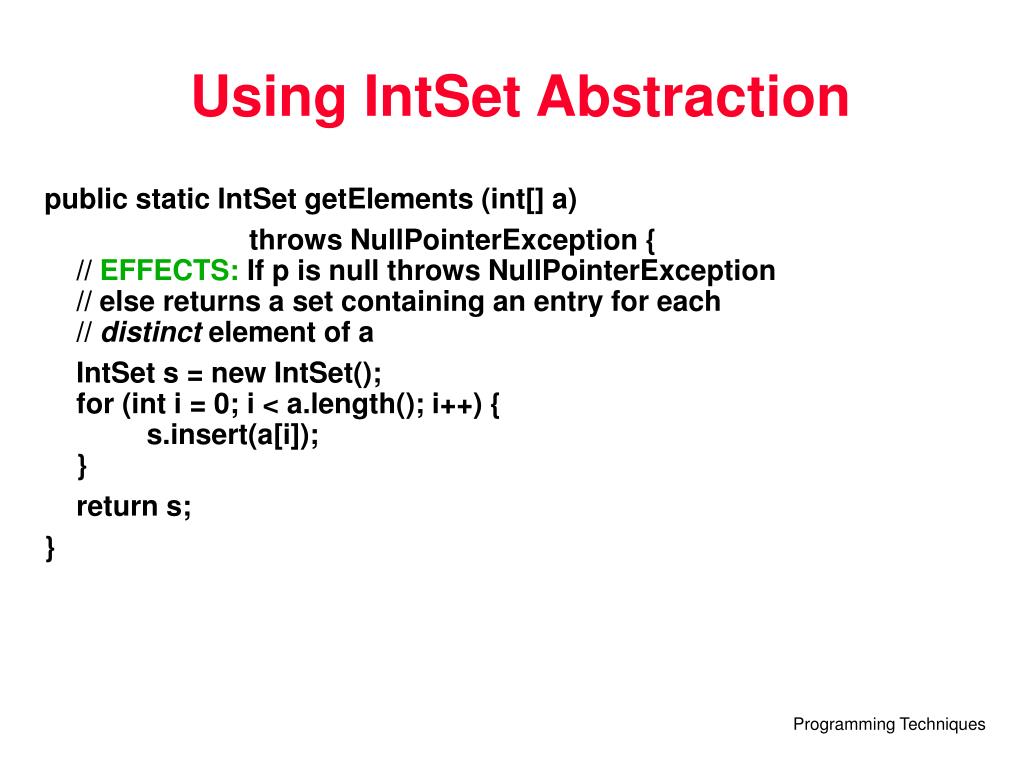 Using IntSet Abstraction

public static IntSet getElements (int[] a)
throws NullPointerException {
// EFFECTS: If p is null throws NullPointerException
// else returns a set containing an entry for each
// distinct element of a

IntSet s = new IntSet();
for (int i = 0; i < a.length(); i++) {
s.insert(a[i]);
}

return s;
}

Programming Techniques